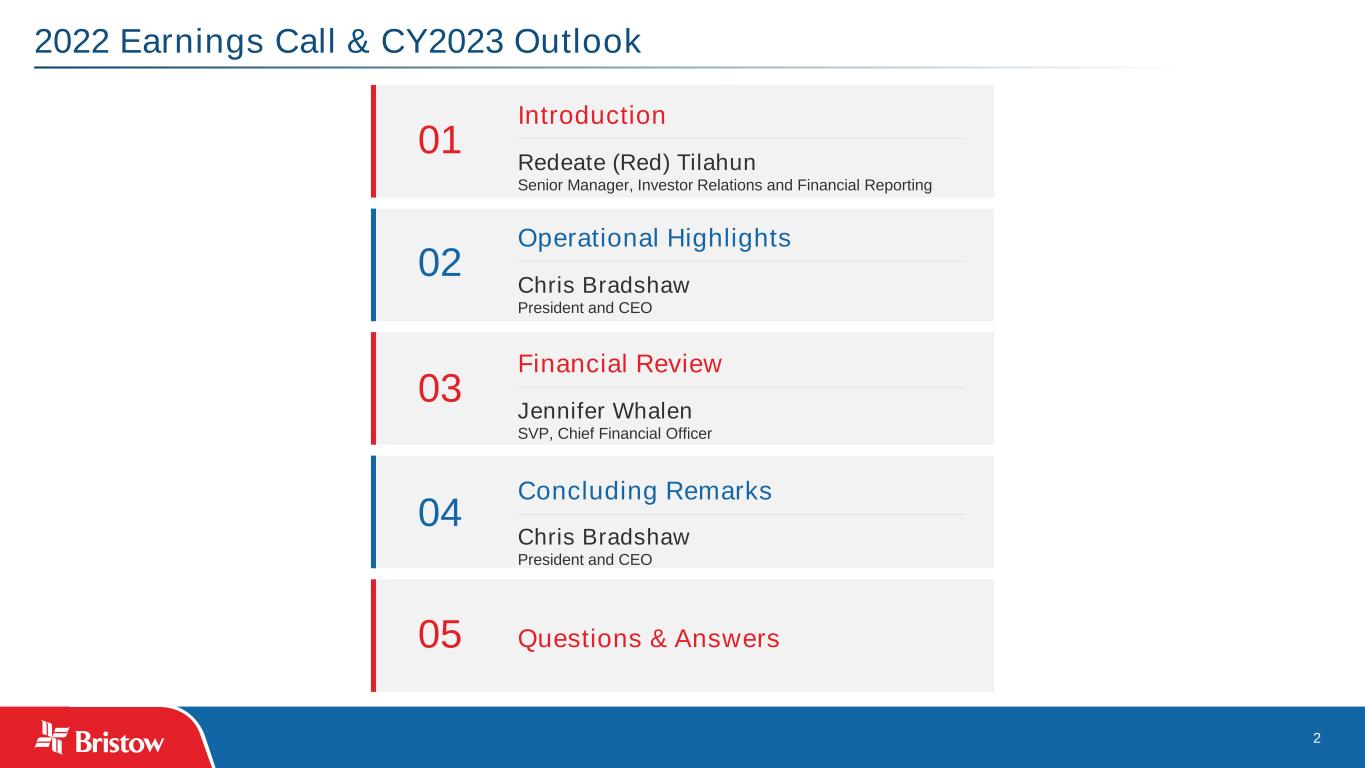 2022 Earnings Call & CY2023 Outlook

01 Introduction

Redeate (Red) Tilahun
Senior Manager, Investor Relations and Financial Reporting

02 Operational Highlights

Chris Bradshaw
President and CEO

03 Financial Review

Jennifer Whalen
SVP, Chief Financial Officer

04 Concluding Remarks

Chris Bradshaw
President and CEO

05 Questions & Answers

Bristow

2